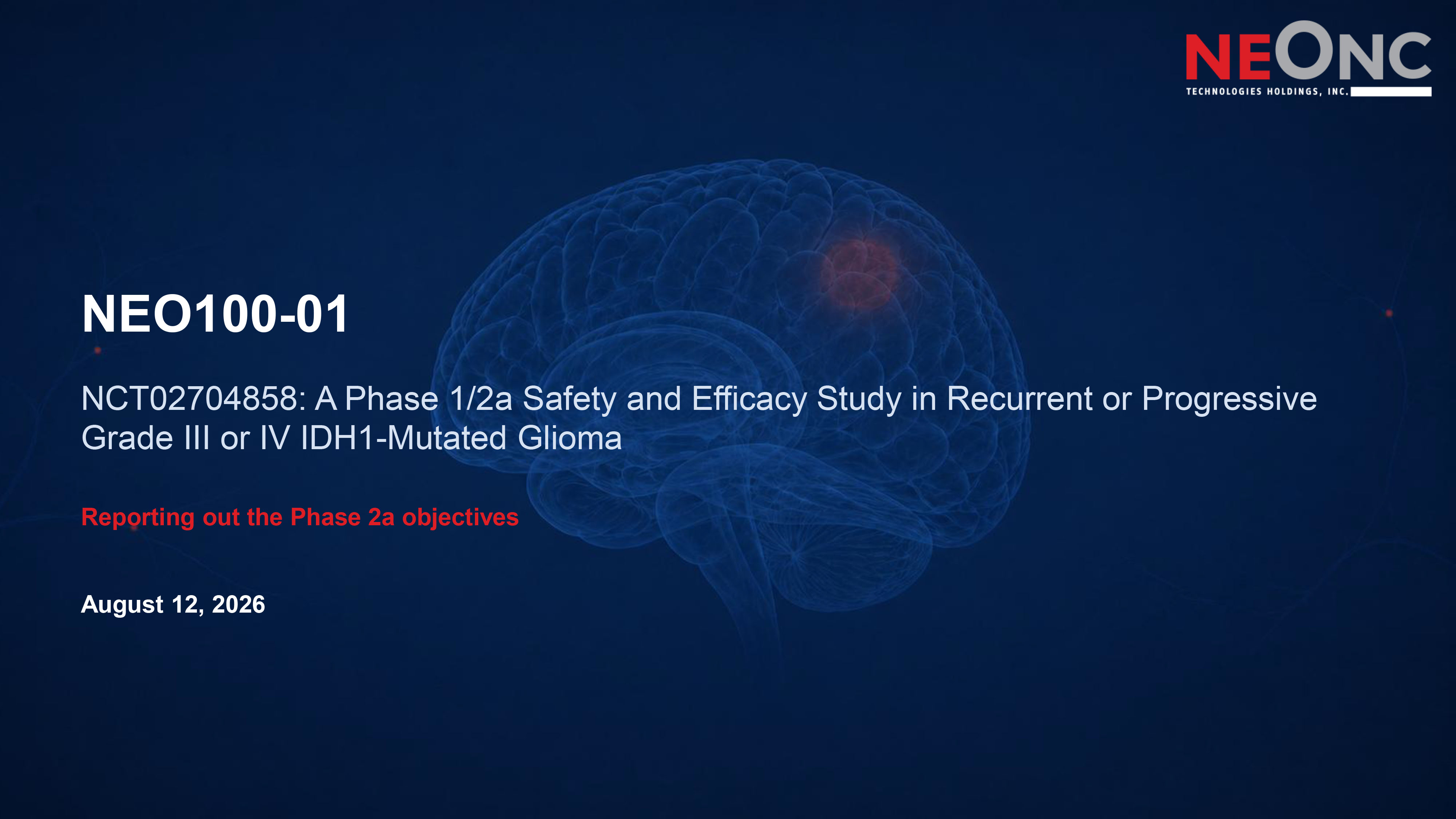 NEONC
TECHNOLOGIES HOLDINGS, INC.

NEO100-01

NCT02704858: A Phase 1/2a Safety and Efficacy Study in Recurrent or Progressive Grade III or IV IDH1-Mutated Glioma

Reporting out the Phase 2a objectives

August 12, 2026